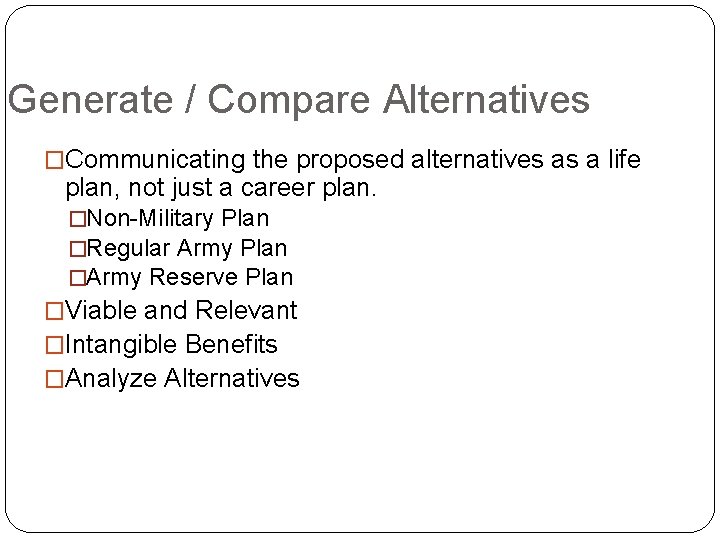 Generate / Compare Alternatives

□Communicating the proposed alternatives as a life plan, not just a career plan.

□Non-Military Plan

□Regular Army Plan

□Army Reserve Plan

□Viable and Relevant

□Intangible Benefits

□Analyze Alternatives